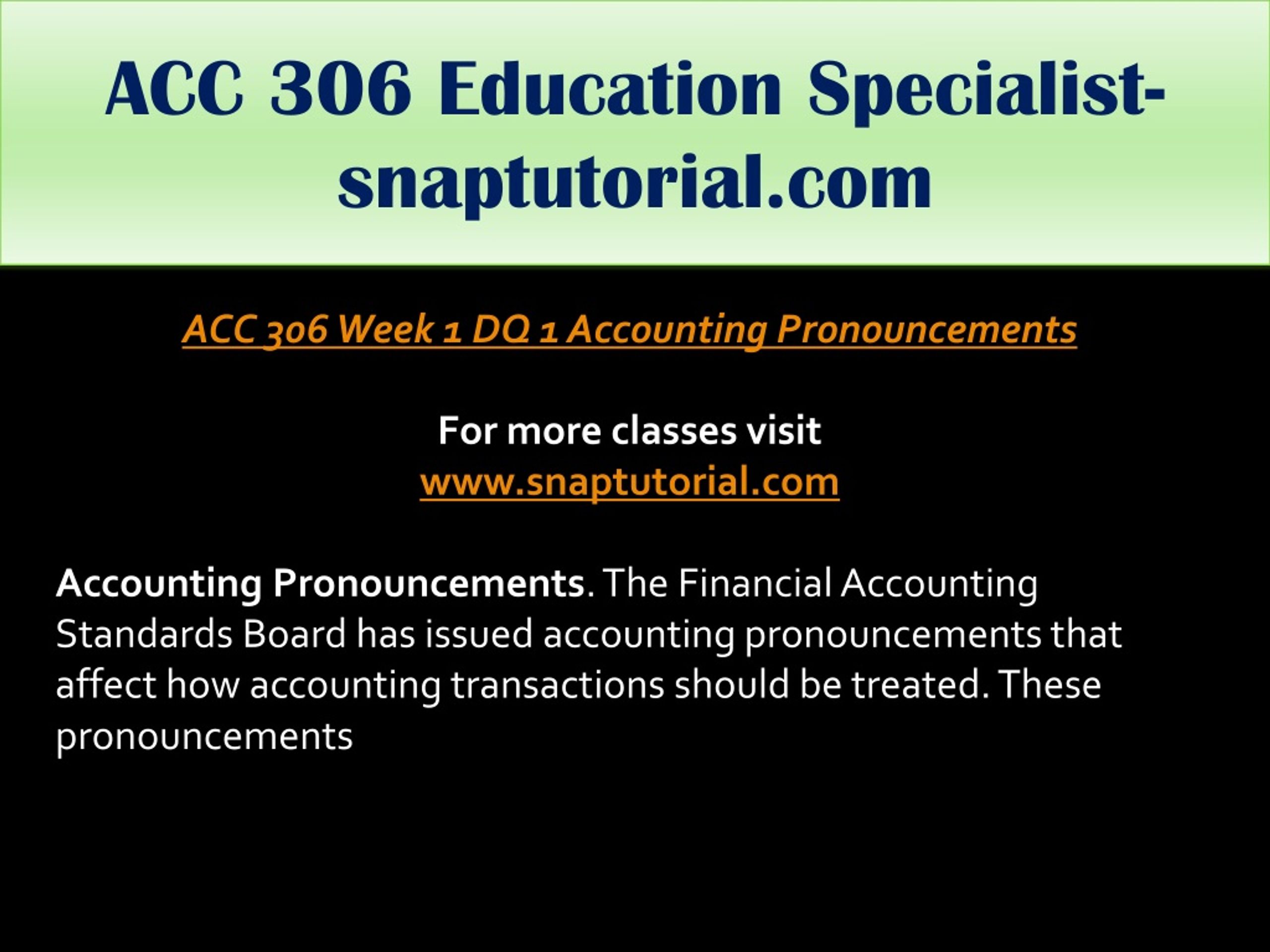 ACC 306 Education Specialist-snaptutorial.com

ACC 306 Week 1 DQ 1 Accounting Pronouncements

For more classes visit
www.snaptutorial.com

Accounting Pronouncements. The Financial Accounting Standards Board has issued accounting pronouncements that affect how accounting transactions should be treated. These pronouncements